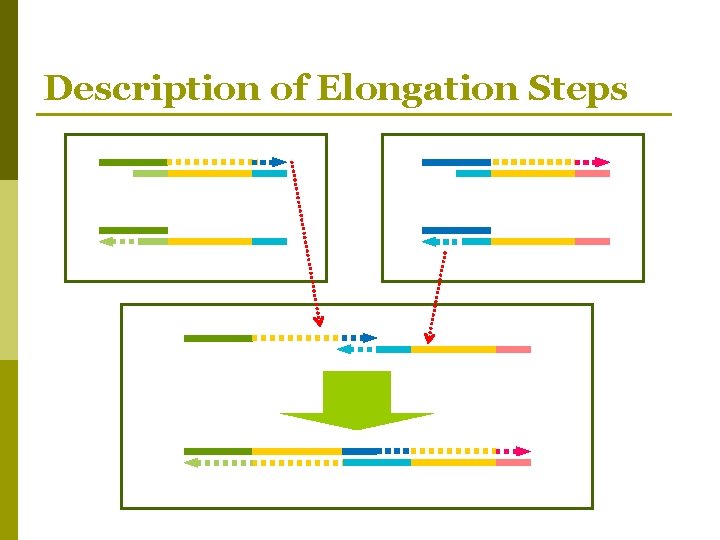 Description of Elongation Steps